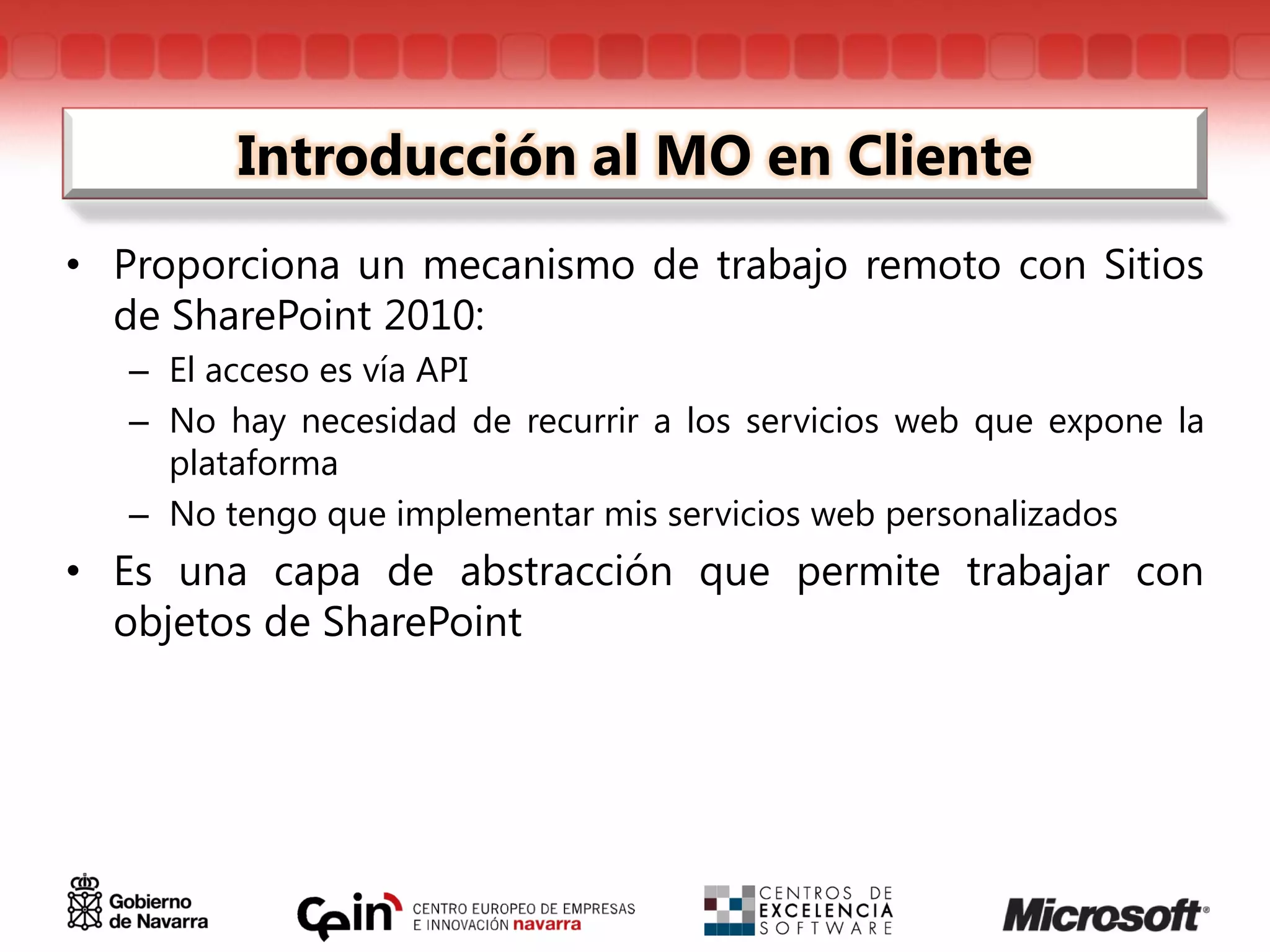 Introducción al MO en Cliente

• Proporciona un mecanismo de trabajo remoto con Sitios de SharePoint 2010:
– El acceso es vía API
– No hay necesidad de recurrir a los servicios web que expone la plataforma
– No tengo que implementar mis servicios web personalizados
• Es una capa de abstracción que permite trabajar con objetos de SharePoint

Gobierno de Navarra

Cein CENTRO EUROPEO DE EMPRESAS E INNOVACIÓN navarra

CENTROS DE EXCELENCIA SOFTWARE

Microsoft®